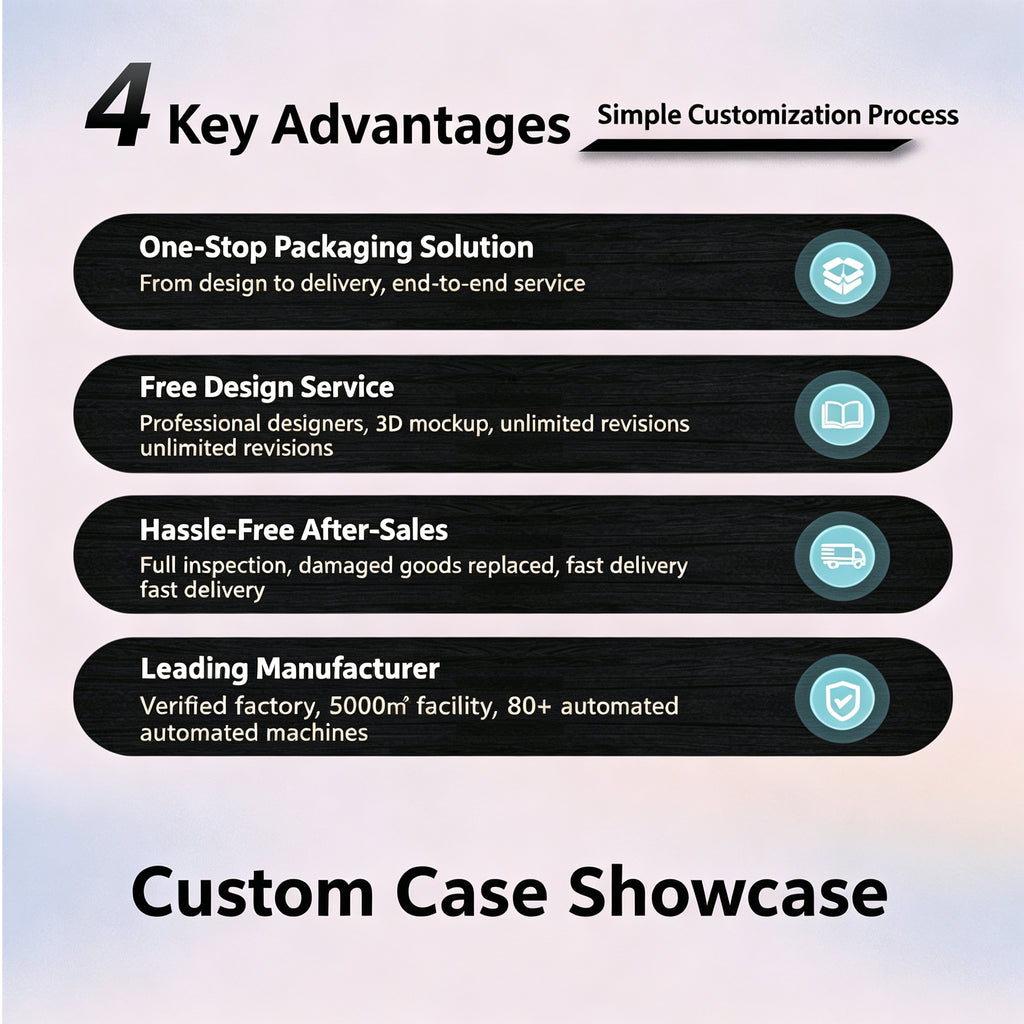 4 Key Advantages

Simple Customization Process

One-Stop Packaging Solution
From design to delivery, end-to-end service

Free Design Service
Professional designers, 3D mockup, unlimited revisions unlimited revisions

Hassle-Free After-Sales
Full inspection, damaged goods replaced, fast delivery fast delivery

Leading Manufacturer
Verified factory, 5000㎡ facility, 80+ automated automated machines

Custom Case Showcase